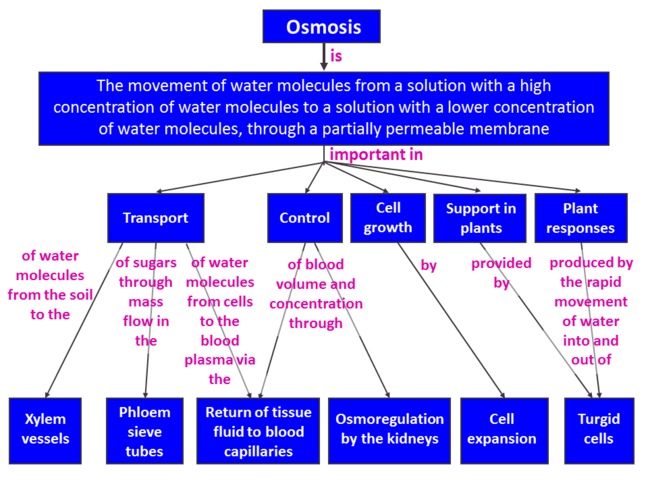 Osmosis

is

The movement of water molecules from a solution with a high concentration of water molecules to a solution with a lower concentration of water molecules, through a partially permeable membrane

important in

Transport

Control

Cell growth

Support in plants

Plant responses

of water molecules from the soil to the

of sugars through mass flow in the

of water molecules from cells to the blood plasma via the

of blood volume and concentration through

by

provided by

produced by the rapid movement of water into and out of

Xylem vessels

Phloem sieve tubes

Return of tissue fluid to blood capillaries

Osmoregulation by the kidneys

Cell expansion

Turgid cells